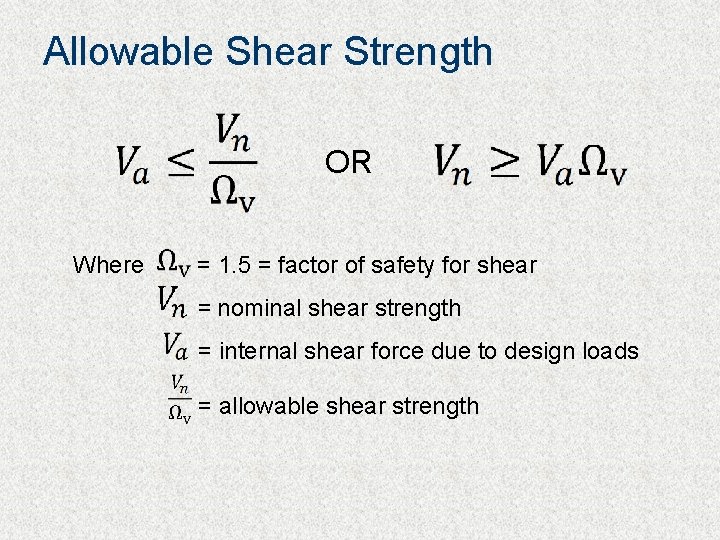 Allowable Shear Strength

$V_a \leq \frac{V_n}{\Omega_v}$ OR $V_n \geq V_a \Omega_v$

Where $\Omega_v$ = 1.5 = factor of safety for shear
$V_n$ = nominal shear strength
$V_a$ = internal shear force due to design loads
$\frac{V_n}{\Omega_v}$ = allowable shear strength